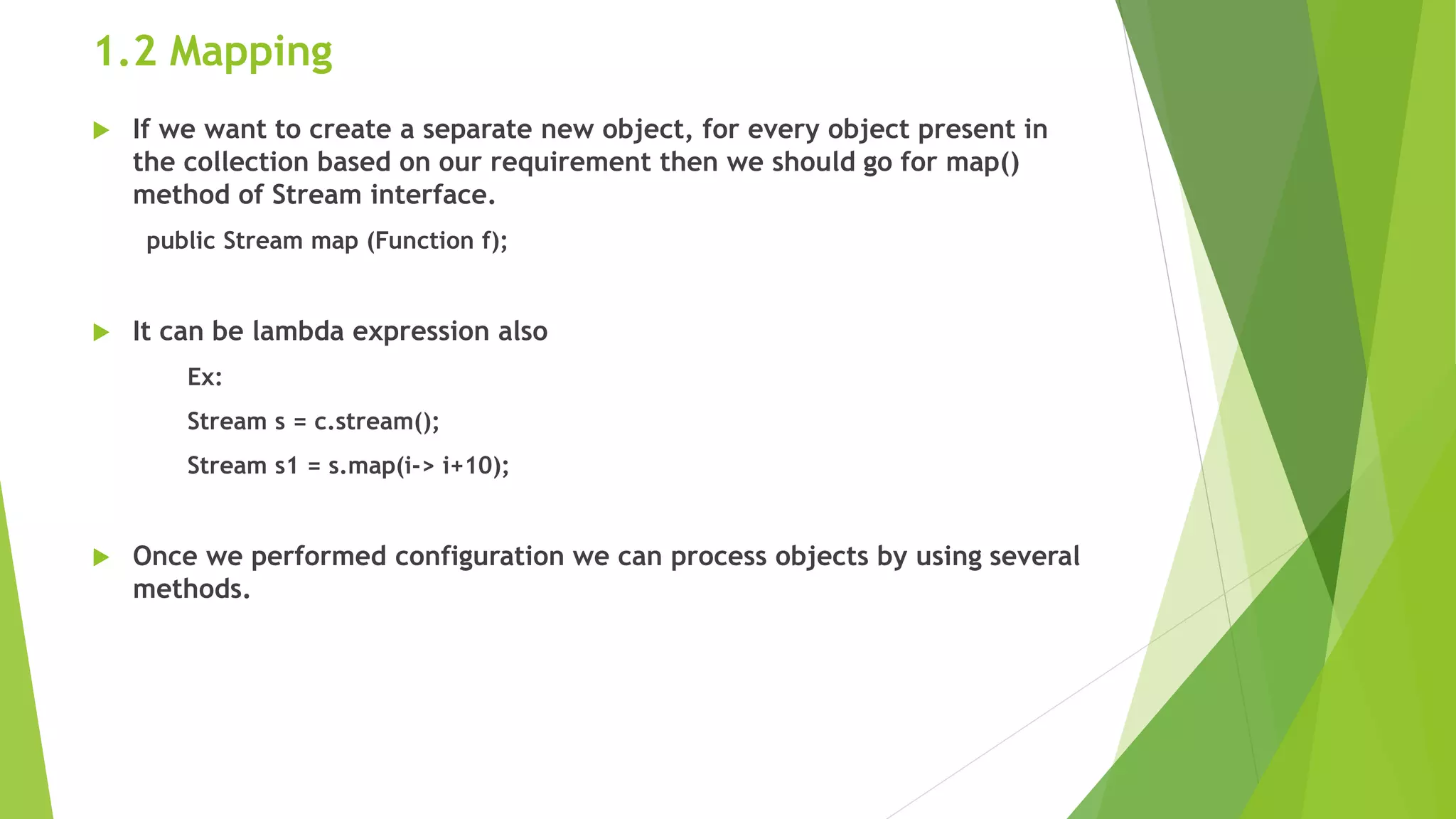 1.2 Mapping

If we want to create a separate new object, for every object present in the collection based on our requirement then we should go for map() method of Stream interface.

public Stream map (Function f);

It can be lambda expression also

Ex:

Stream s = c.stream();

Stream s1 = s.map(i-> i+10);

Once we performed configuration we can process objects by using several methods.